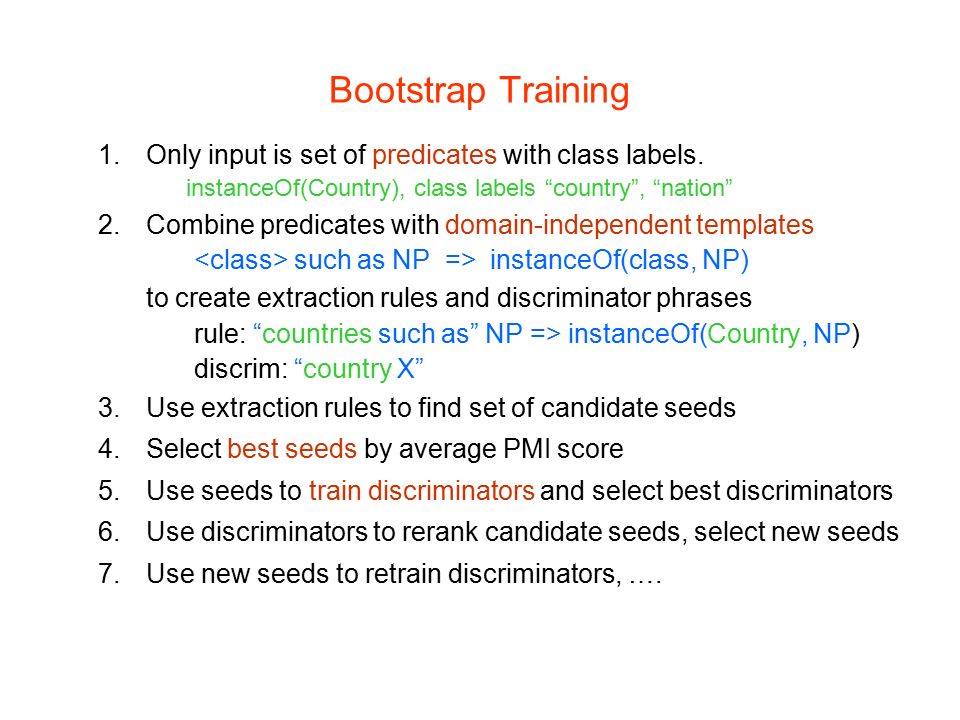 Bootstrap Training

1. Only input is set of predicates with class labels.
instanceOf(Country), class labels “country”, “nation”

2. Combine predicates with domain-independent templates
<class> such as NP => instanceOf(class, NP)
to create extraction rules and discriminator phrases
rule: “countries such as” NP => instanceOf(Country, NP)
discrim: “country X”

3. Use extraction rules to find set of candidate seeds

4. Select best seeds by average PMI score

5. Use seeds to train discriminators and select best discriminators

6. Use discriminators to rerank candidate seeds, select new seeds

7. Use new seeds to retrain discriminators, ….